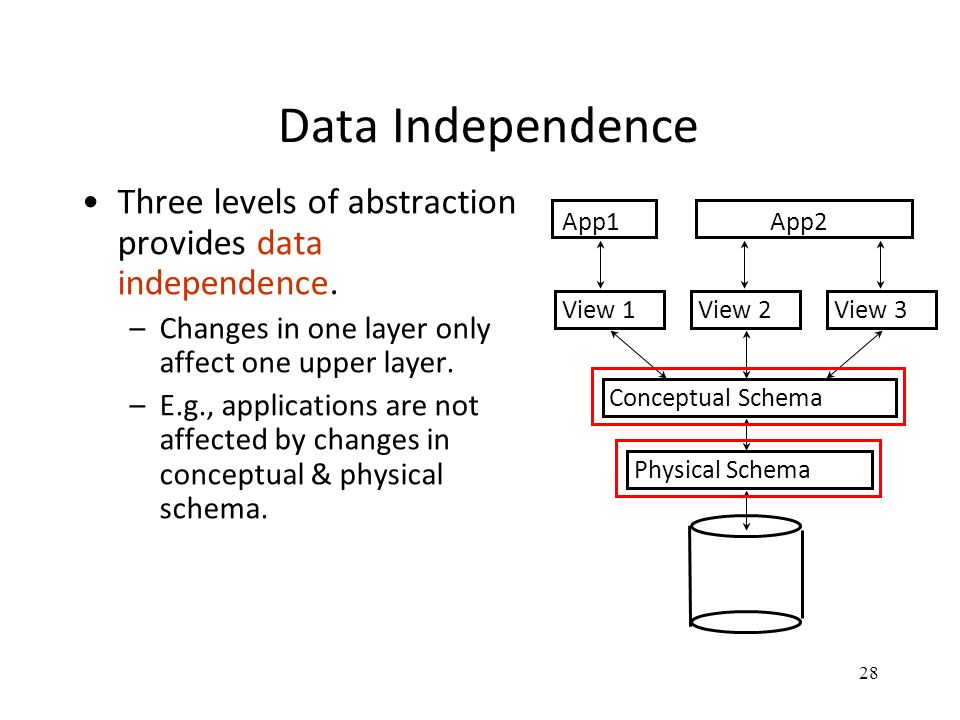 Data Independence

• Three levels of abstraction provides data independence.
– Changes in one layer only affect one upper layer.
– E.g., applications are not affected by changes in conceptual & physical schema.

App1
App2
View 1
View 2
View 3
Conceptual Schema
Physical Schema

28